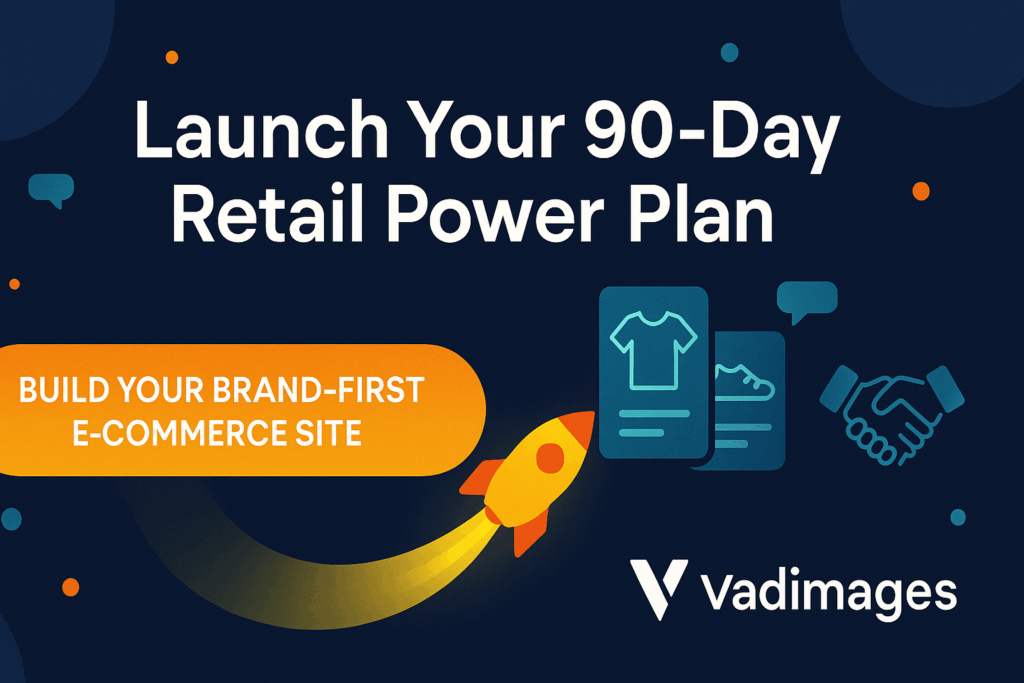 Launch Your 90-Day Retail Power Plan

BUILD YOUR BRAND-FIRST E-COMMERCE SITE

Vadimages